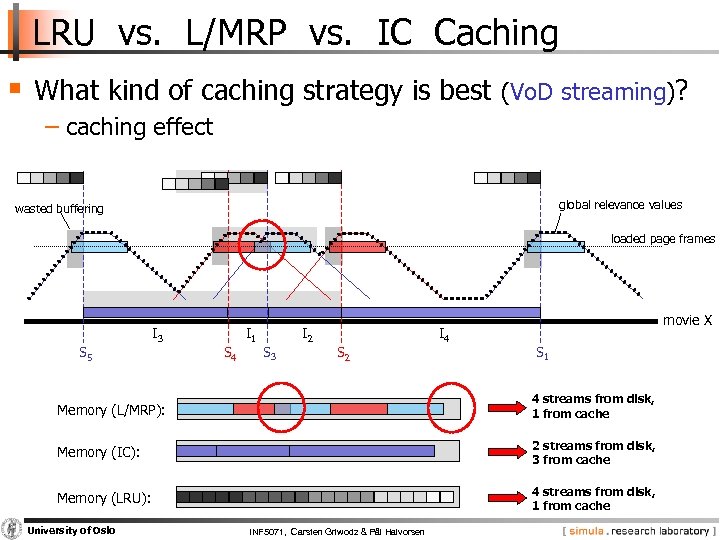 LRU vs. L/MRP vs. IC Caching

What kind of caching strategy is best (VoD streaming)?

– caching effect

wasted buffering

global relevance values

loaded page frames

movie X

$I_3$ $I_1$ $I_2$ $I_4$

$S_5$ $S_4$ $S_3$ $S_2$ $S_1$

Memory (L/MRP):

4 streams from disk, 1 from cache

Memory (IC):

2 streams from disk, 3 from cache

Memory (LRU):

4 streams from disk, 1 from cache

University of Oslo

INF5071, Carsten Griwodz & Pål Halvorsen

[ simula . research laboratory ]